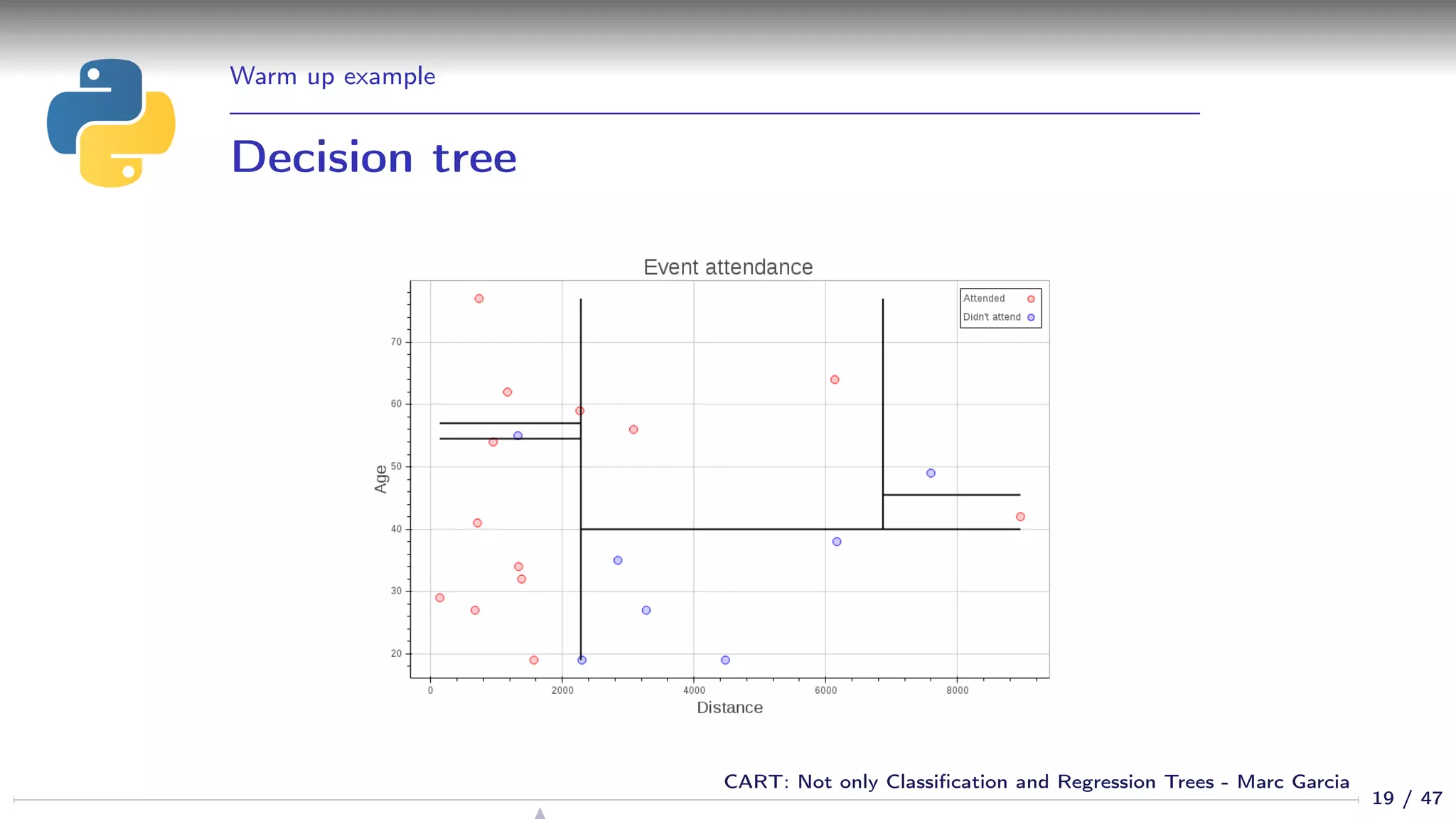 Warm up example

Decision tree

Event attendance

Attended
Didn't attend

Age

70
60
50
40
30
20

0
2000
4000
6000
8000

Distance

CART: Not only Classification and Regression Trees - Marc Garcia

19 / 47